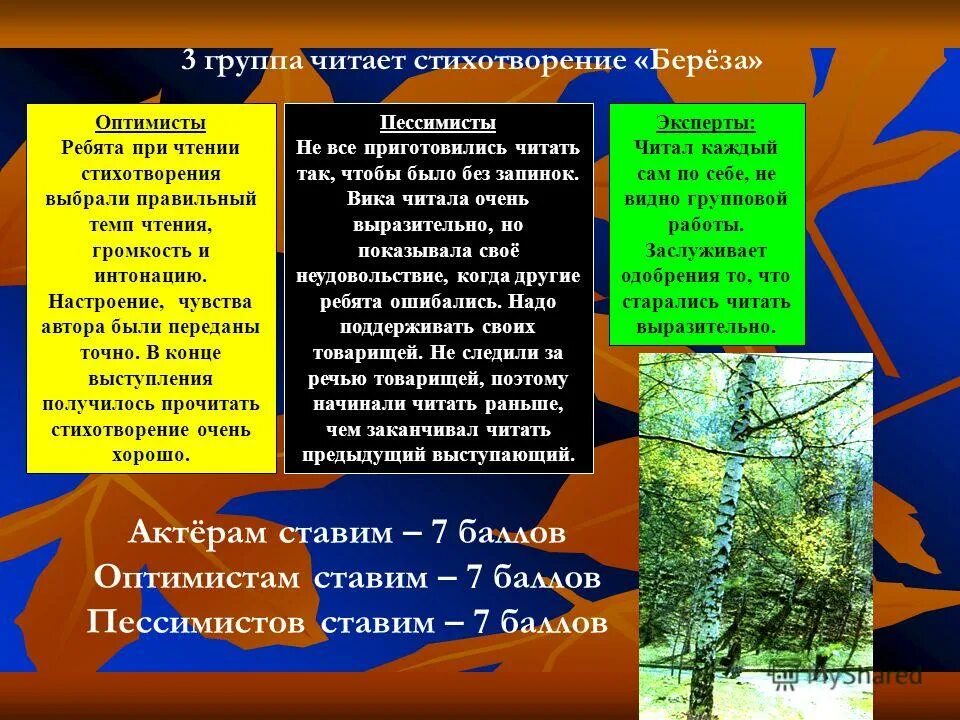 3 группа читает стихотворение «Берёза»

Оптимисты
Ребята при чтении стихотворения выбрали правильный темп чтения, громкость и интонацию. Настроение, чувства автора были переданы точно. В конце выступления получилось прочитать стихотворение очень хорошо.

Пессимисты
Не все приготовились читать так, чтобы было без запинок. Вика читала очень выразительно, но показывала своё неудовольствие, когда другие ребята ошибались. Надо поддерживать своих товарищей. Не следили за речью товарищей, поэтому начинали читать раньше, чем заканчивал читать предыдущий выступающий.

Эксперты:
Читал каждый сам по себе, не видно групповой работы. Заслуживает одобрения то, что старались читать выразительно.

Актёрам ставим – 7 баллов
Оптимистам ставим – 7 баллов
Пессимистов ставим – 7 баллов

MyShared